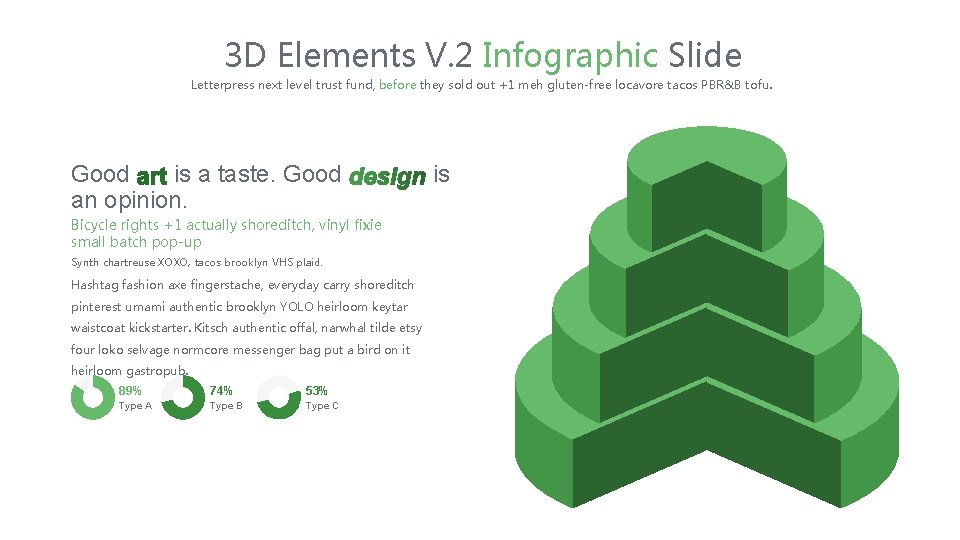 3D Elements V.2 Infographic Slide

Letterpress next level trust fund, before they sold out +1 meh gluten-free locavore tacos PBR&B tofu.

Good art is a taste. Good design is an opinion.

Bicycle rights +1 actually shoreditch, vinyl fixie small batch pop-up

Synth chartreuse XOXO, tacos brooklyn VHS plaid.

Hashtag fashion axe fingerstache, everyday carry shoreditch pinterest umami authentic brooklyn YOLO heirloom keytar waistcoat kickstarter. Kitsch authentic offal, narwhal tilde etsy four loko selvage normcore messenger bag put a bird on it heirloom gastropub.

89%
Type A

74%
Type B

53%
Type C